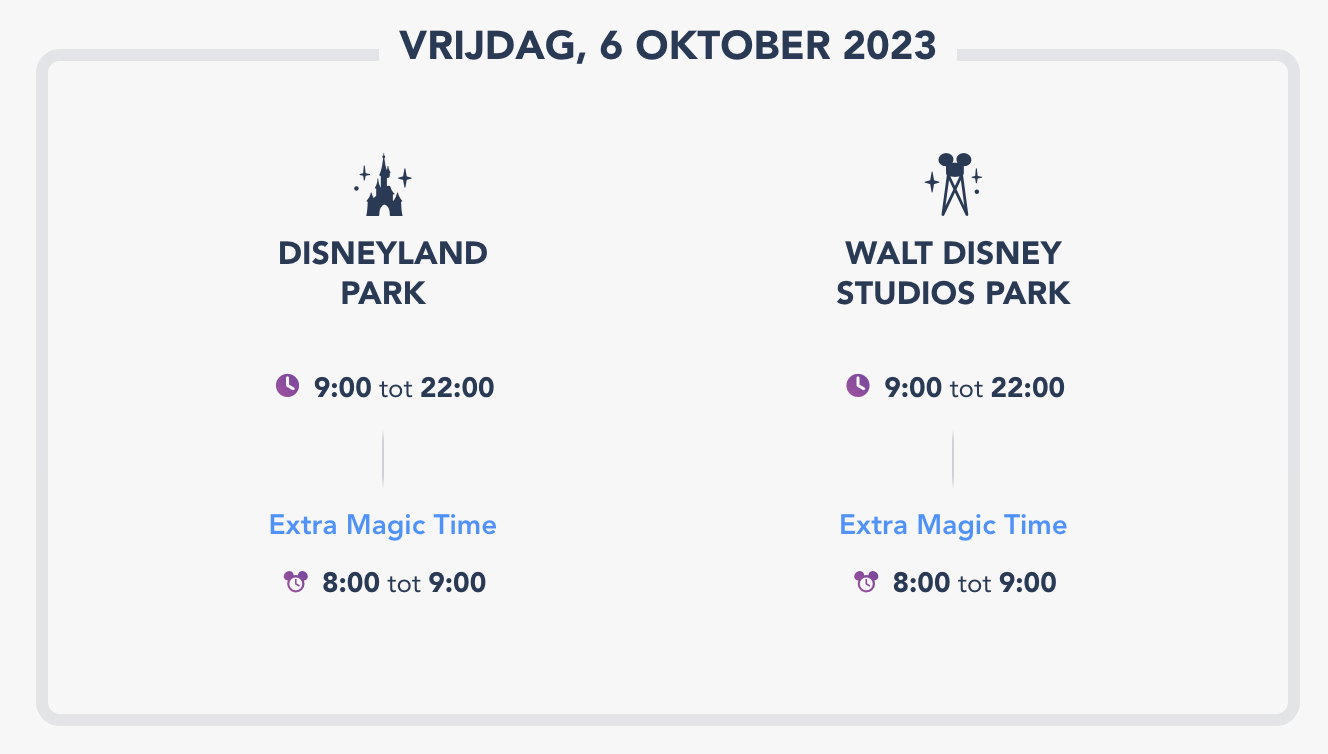 VRIJDAG, 6 OKTOBER 2023

DISNEYLAND PARK

9:00 tot 22:00

Extra Magic Time

8:00 tot 9:00

WALT DISNEY STUDIOS PARK

9:00 tot 22:00

Extra Magic Time

8:00 tot 9:00